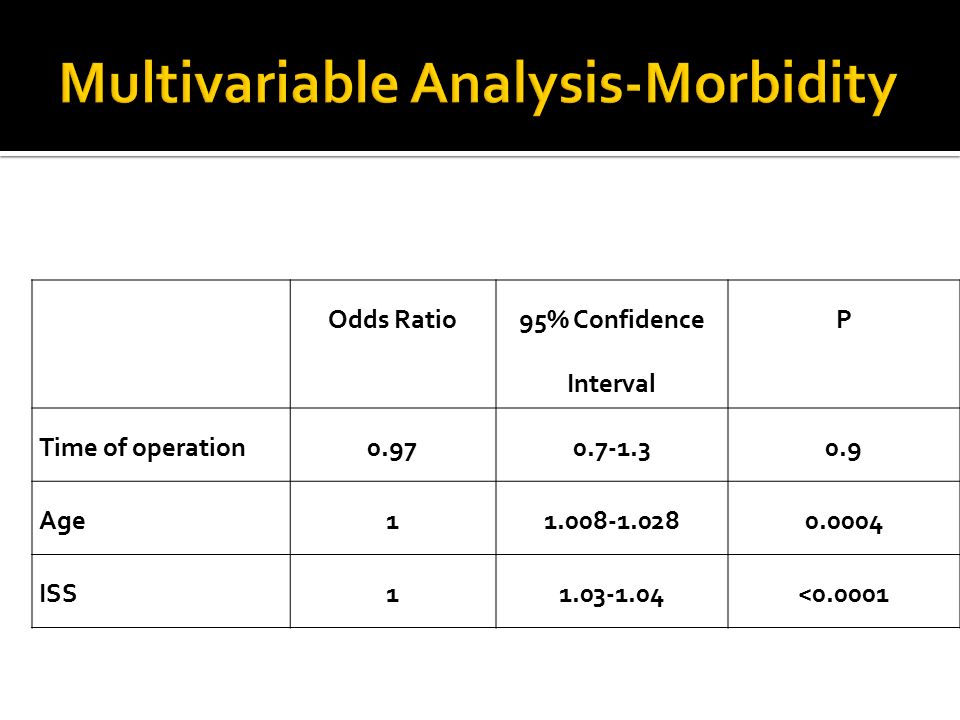 Multivariable Analysis-Morbidity

| | Odds Ratio | 95% Confidence Interval | P |
|---|---|---|---|
| Time of operation | 0.97 | 0.7-1.3 | 0.9 |
| Age | 1 | 1.008-1.028 | 0.0004 |
| ISS | 1 | 1.03-1.04 | <0.0001 |